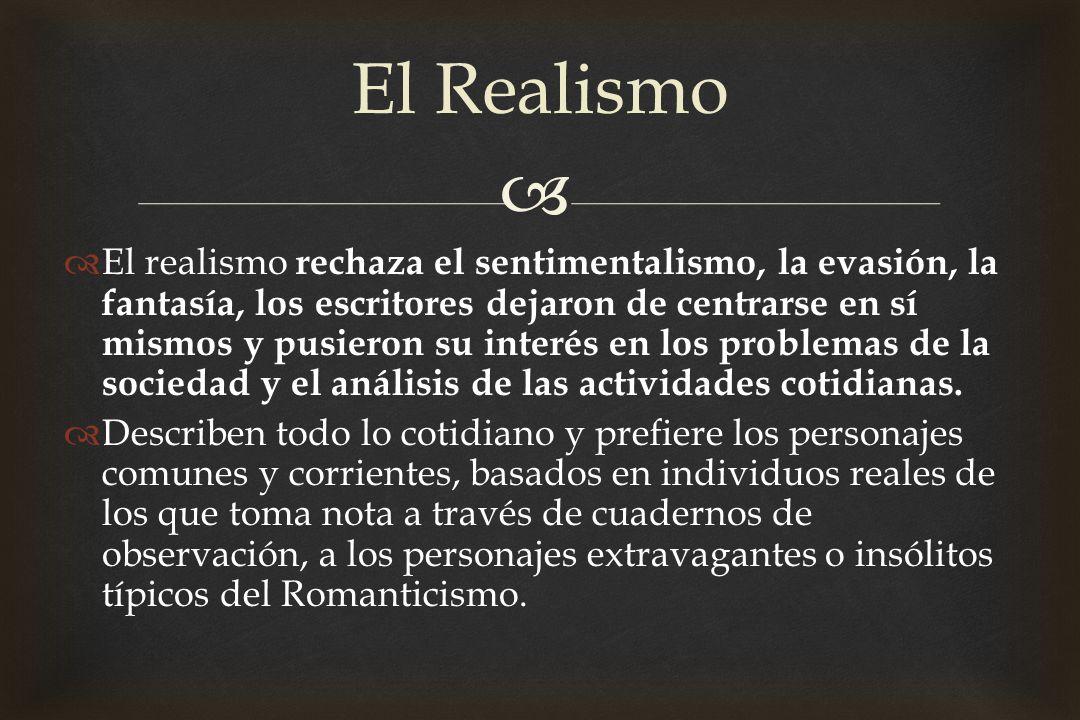 El Realismo

El realismo rechaza el sentimentalismo, la evasión, la fantasía, los escritores dejaron de centrarse en sí mismos y pusieron su interés en los problemas de la sociedad y el análisis de las actividades cotidianas.

Describen todo lo cotidiano y prefiere los personajes comunes y corrientes, basados en individuos reales de los que toma nota a través de cuadernos de observación, a los personajes extravagantes o insólitos típicos del Romanticismo.